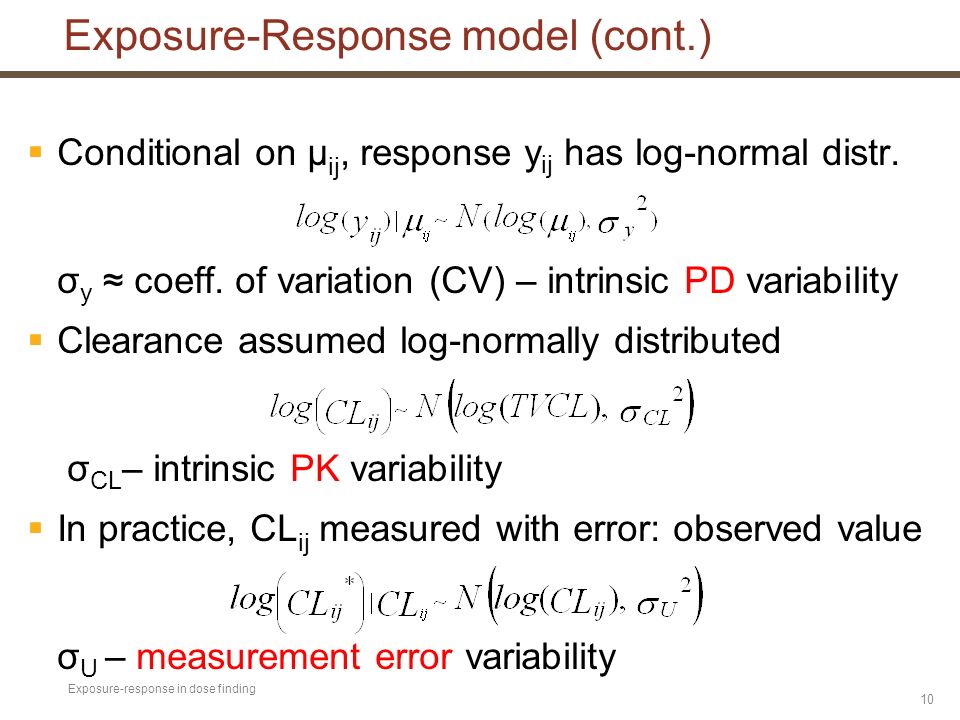 Exposure-Response model (cont.)

▪ Conditional on $\mu_{ij}$, response $y_{ij}$ has log-normal distr.

$log(y_{ij}) | \mu_{ij} \sim N(log(\mu_{ij}), \sigma_y^2)$

$\sigma_y$ ≈ coeff. of variation (CV) – intrinsic PD variability

▪ Clearance assumed log-normally distributed

$log(CL_{ij}) \sim N(log(TVCL), \sigma_{CL}^2)$

$\sigma_{CL}$– intrinsic PK variability

▪ In practice, $CL_{ij}$ measured with error: observed value

$log(CL_{ij}^*) | CL_{ij} \sim N(log(CL_{ij}), \sigma_U^2)$

$\sigma_U$ – measurement error variability

Exposure-response in dose finding

10